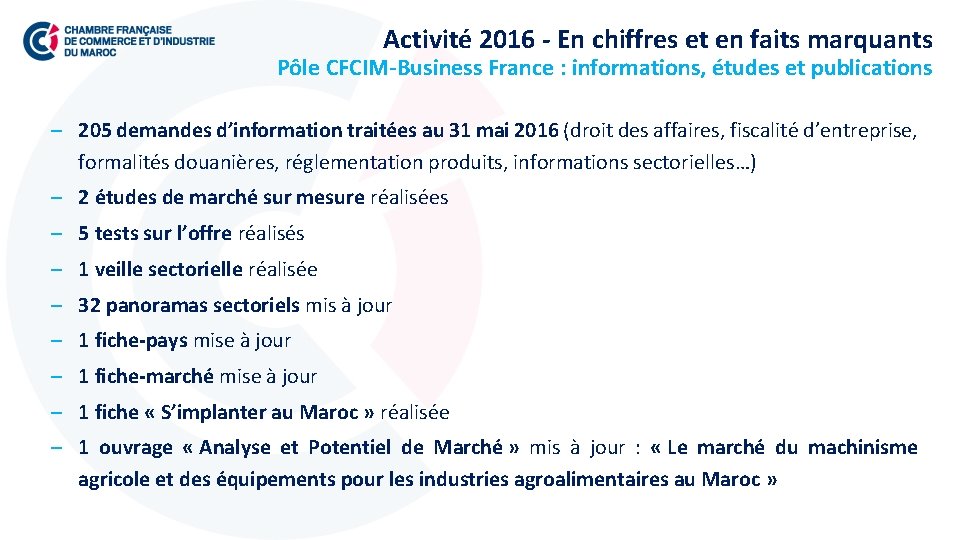 CHAMBRE FRANÇAISE DE COMMERCE ET D'INDUSTRIE DU MAROC

Activité 2016 - En chiffres et en faits marquants

Pôle CFCIM-Business France : informations, études et publications

– 205 demandes d'information traitées au 31 mai 2016 (droit des affaires, fiscalité d'entreprise, formalités douanières, réglementation produits, informations sectorielles…)

– 2 études de marché sur mesure réalisées

– 5 tests sur l'offre réalisés

– 1 veille sectorielle réalisée

– 32 panoramas sectoriels mis à jour

– 1 fiche-pays mise à jour

– 1 fiche-marché mise à jour

– 1 fiche « S'implanter au Maroc » réalisée

– 1 ouvrage « Analyse et Potentiel de Marché » mis à jour : « Le marché du machinisme agricole et des équipements pour les industries agroalimentaires au Maroc »